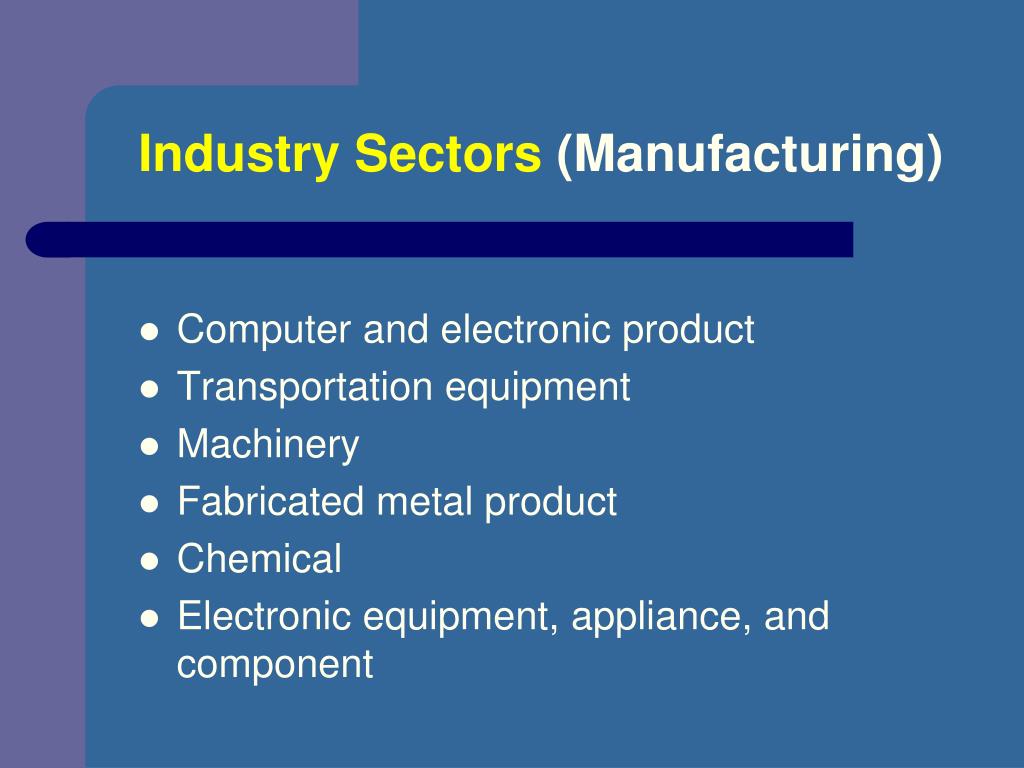 Industry Sectors (Manufacturing)

- Computer and electronic product
- Transportation equipment
- Machinery
- Fabricated metal product
- Chemical
- Electronic equipment, appliance, and component